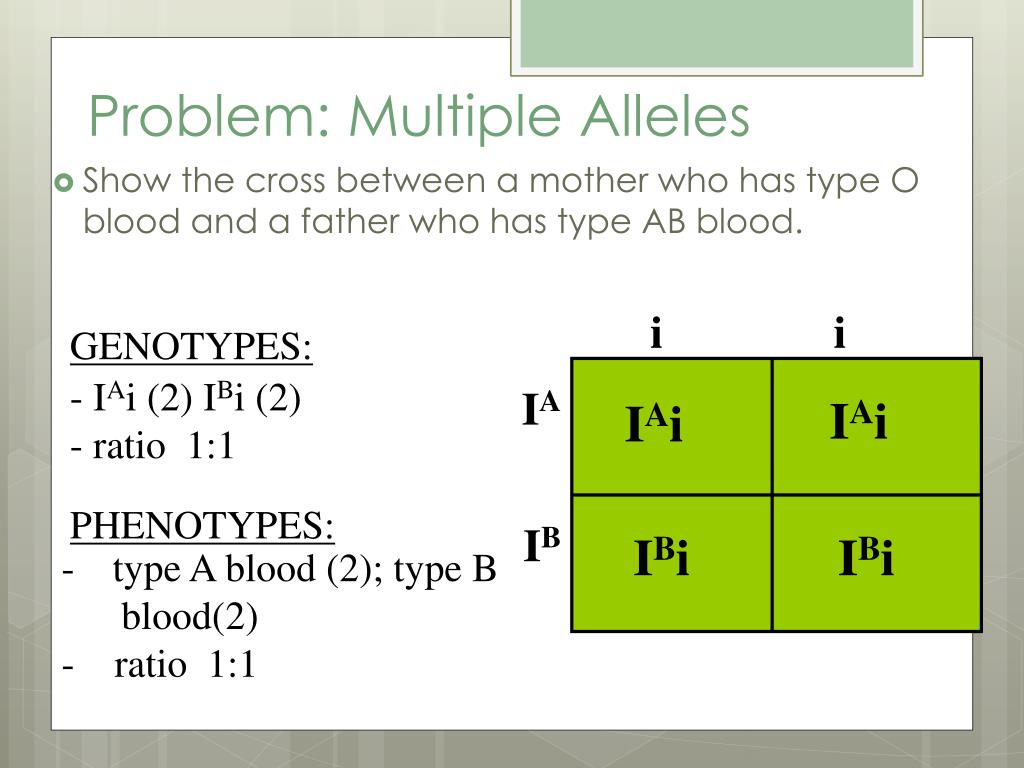 Problem: Multiple Alleles

Show the cross between a mother who has type O blood and a father who has type AB blood.

GENOTYPES:
- $I^A$i (2) $I^B$i (2)
- ratio 1:1

PHENOTYPES:
- type A blood (2); type B blood(2)
- ratio 1:1

|  | i | i |
|---|---|---|
| $I^A$ | $I^A$i | $I^A$i |
| $I^B$ | $I^B$i | $I^B$i |